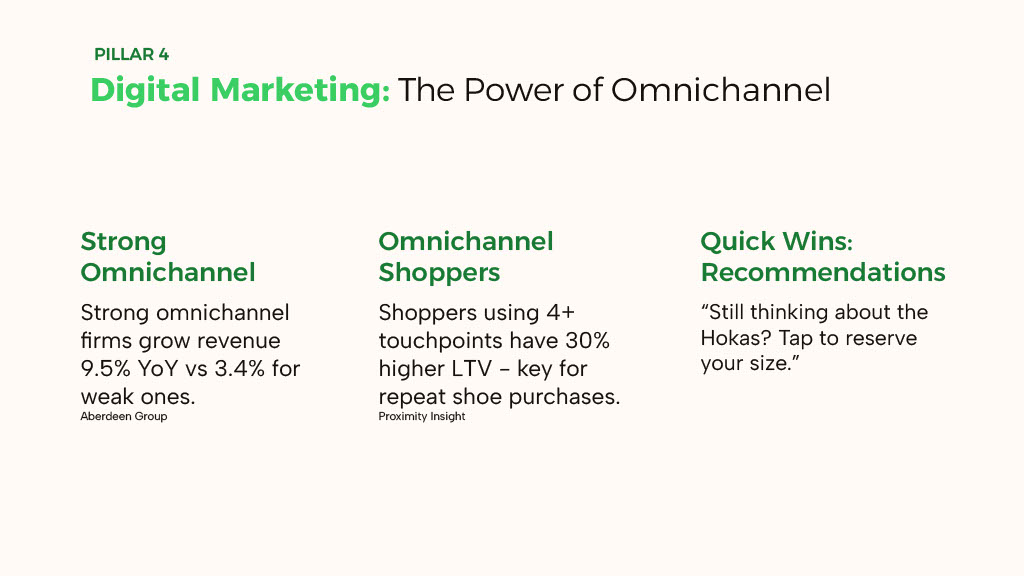 PILLAR 4

Digital Marketing: The Power of Omnichannel

Strong Omnichannel

Strong omnichannel firms grow revenue 9.5% YoY vs 3.4% for weak ones.

Aberdeen Group

Omnichannel Shoppers

Shoppers using 4+ touchpoints have 30% higher LTV – key for repeat shoe purchases.

Proximity Insight

Quick Wins: Recommendations

“Still thinking about the Hokas? Tap to reserve your size.”